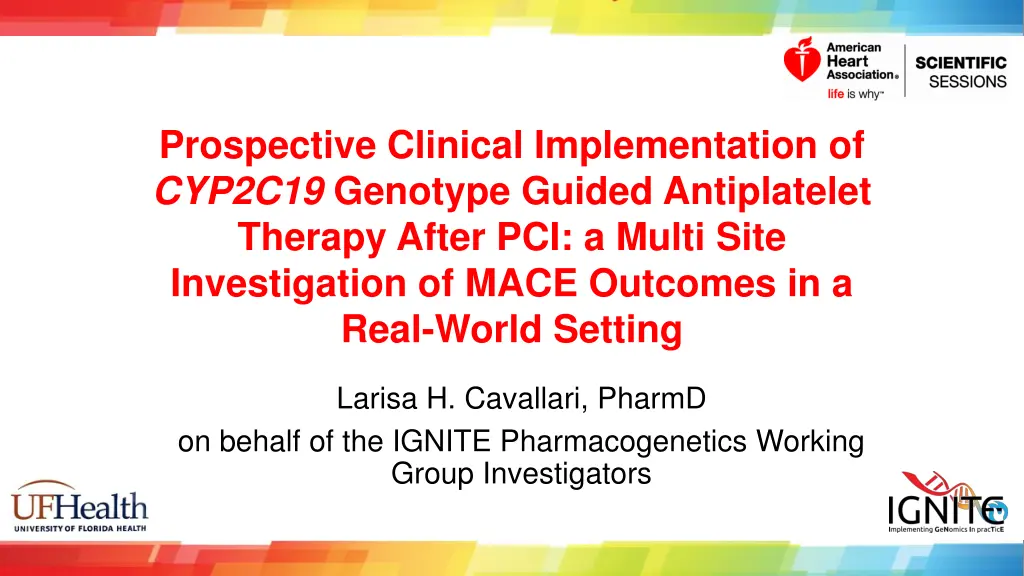 American Heart Association® life is why™

SCIENTIFIC SESSIONS

Prospective Clinical Implementation of CYP2C19 Genotype Guided Antiplatelet Therapy After PCI: a Multi Site Investigation of MACE Outcomes in a Real-World Setting

Larisa H. Cavallari, PharmD

on behalf of the IGNITE Pharmacogenetics Working Group Investigators

UFHealth
UNIVERSITY OF FLORIDA HEALTH

IGNITE
Implementing GeNomics In pracTicE